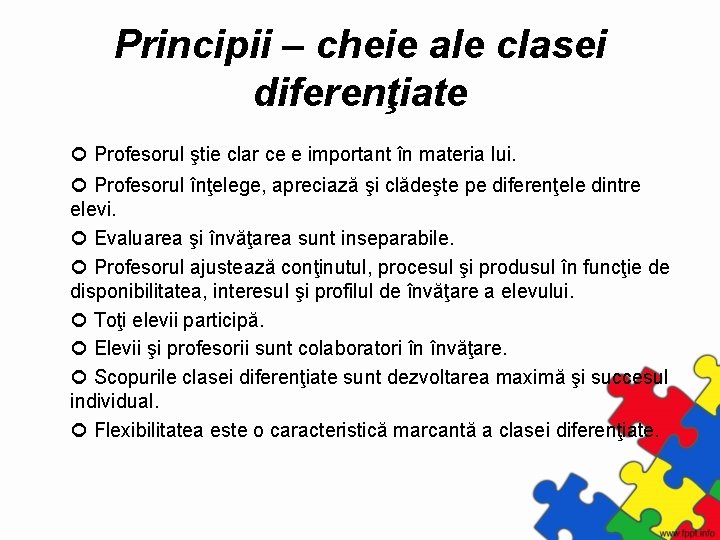 Principii – cheie ale clasei diferenţiate

Profesorul ştie clar ce e important în materia lui.

Profesorul înţelege, apreciază şi clădeşte pe diferenţele dintre elevi.

Evaluarea şi învăţarea sunt inseparabile.

Profesorul ajustează conţinutul, procesul şi produsul în funcţie de disponibilitatea, interesul şi profilul de învăţare a elevului.

Toţi elevii participă.

Elevii şi profesorii sunt colaboratori în învăţare.

Scopurile clasei diferenţiate sunt dezvoltarea maximă şi succesul individual.

Flexibilitatea este o caracteristică marcantă a clasei diferenţiate.

www.fppt.info